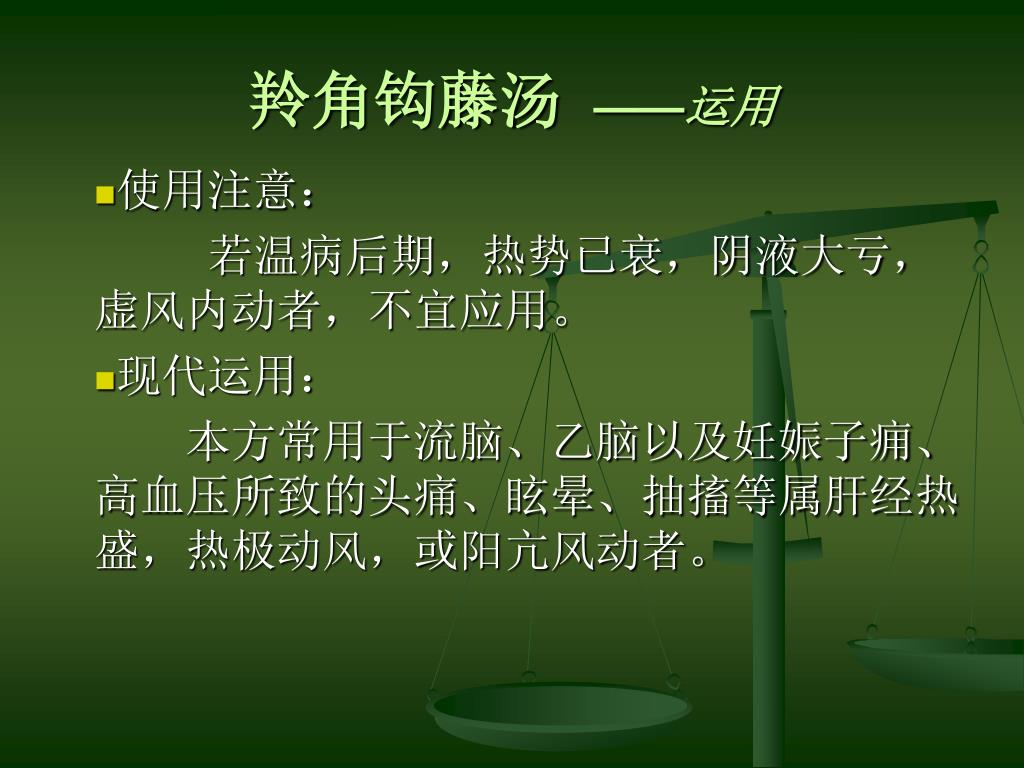 羚角钩藤汤 ——运用

使用注意：

若温病后期，热势已衰，阴液大亏，虚风内动者，不宜应用。

现代运用：

本方常用于流脑、乙脑以及妊娠子痫、高血压所致的头痛、眩晕、抽搐等属肝经热盛，热极动风，或阳亢风动者。